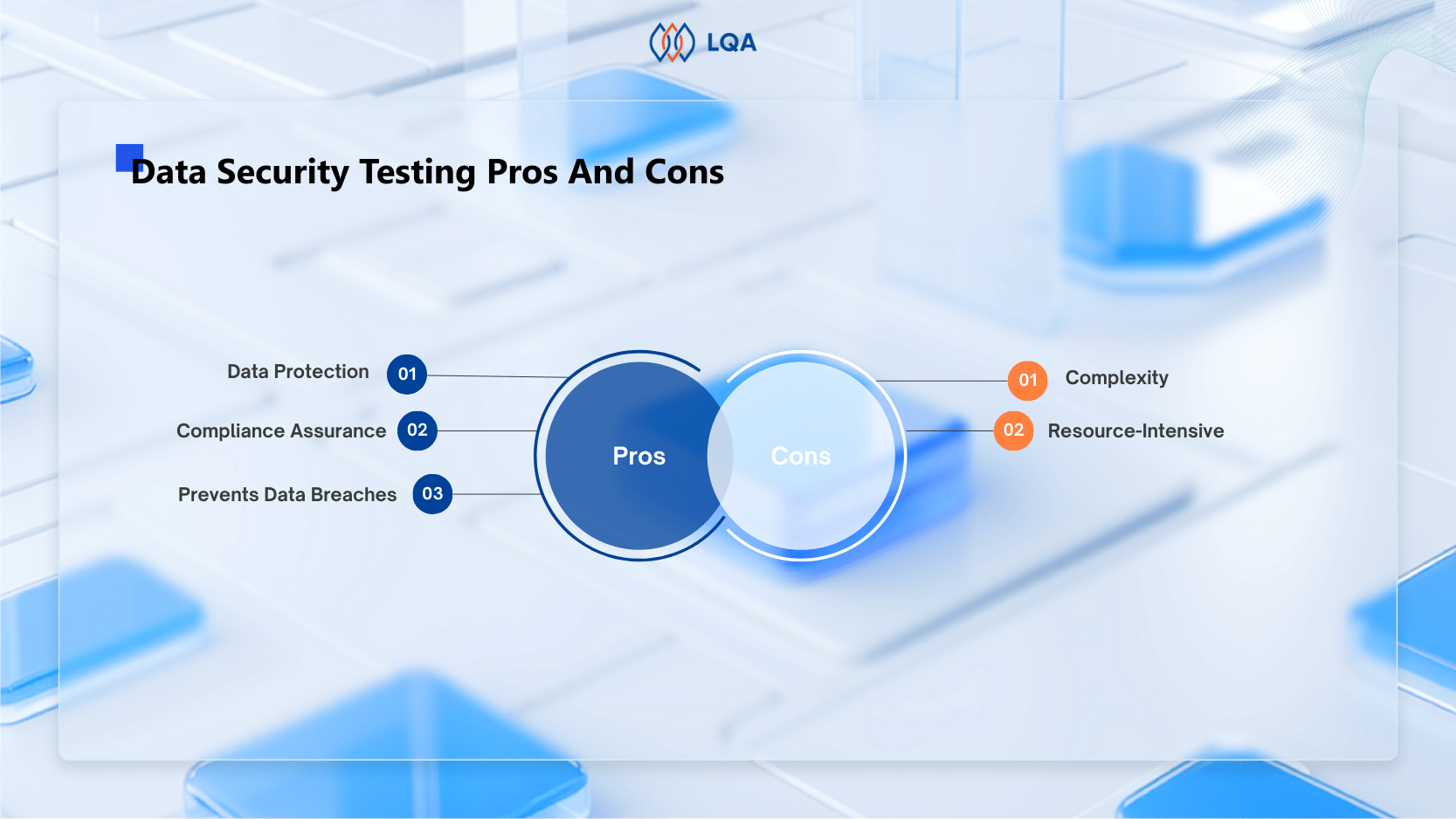 LQA

Data Security Testing Pros And Cons

Data Protection 01

Compliance Assurance 02

Prevents Data Breaches 03

Pros

Cons

01 Complexity

02 Resource-Intensive